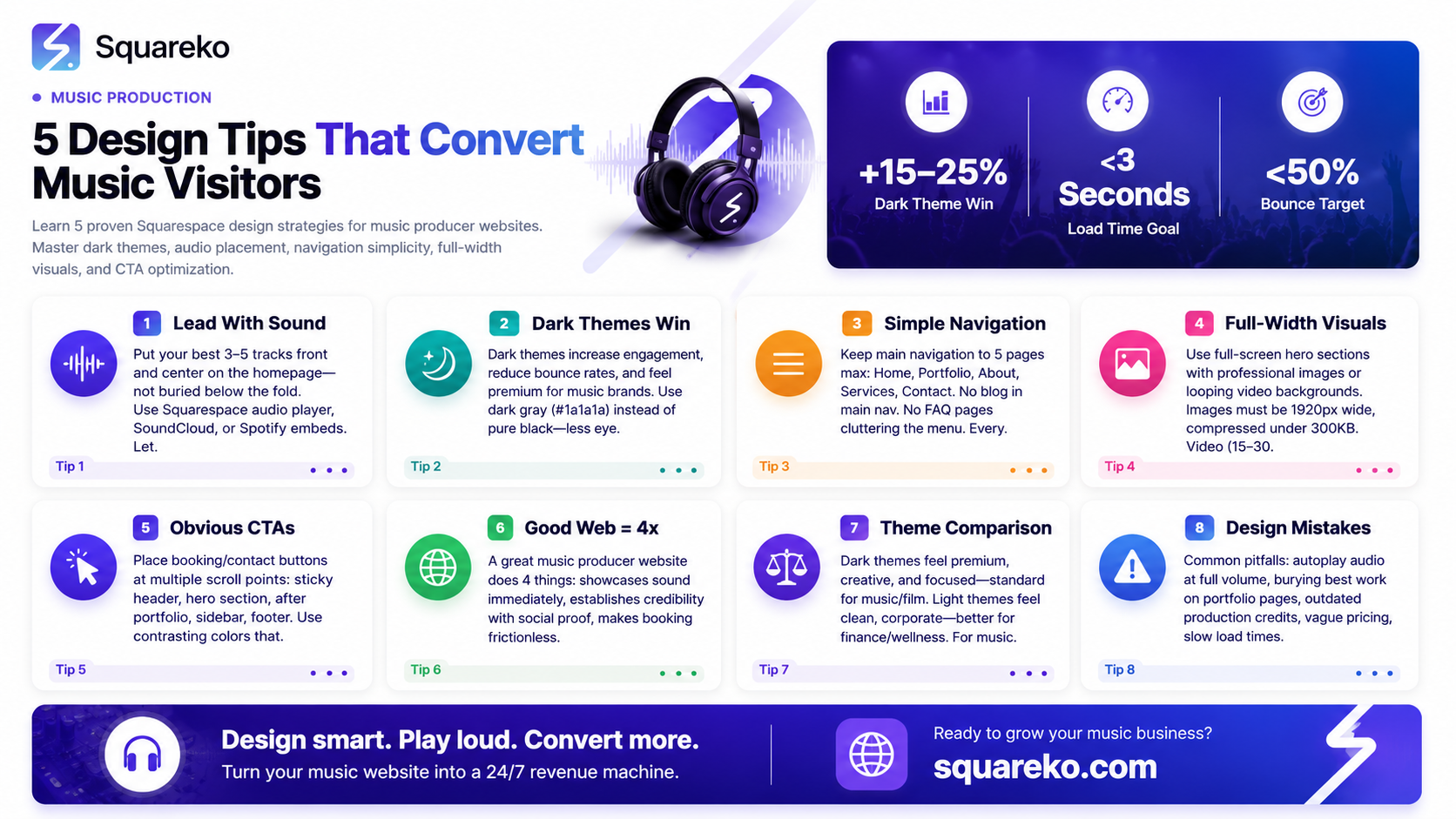 Squareko

MUSIC PRODUCTION

5 Design Tips That Convert Music Visitors

Learn 5 proven Squarespace design strategies for music producer websites. Master dark themes, audio placement, navigation simplicity, full-width visuals, and CTA optimization.

+15–25%
Dark Theme Win

<3 Seconds
Load Time Goal

<50%
Bounce Target

1 Lead With Sound
Put your best 3–5 tracks front and center on the homepage—not buried below the fold. Use Squarespace audio player, SoundCloud, or Spotify embeds. Let.
Tip 1

2 Dark Themes Win
Dark themes increase engagement, reduce bounce rates, and feel premium for music brands. Use dark gray (#1a1a1a) instead of pure black—less eye.
Tip 2

3 Simple Navigation
Keep main navigation to 5 pages max: Home, Portfolio, About, Services, Contact. No blog in main nav. No FAQ pages cluttering the menu. Every.
Tip 3

4 Full-Width Visuals
Use full-screen hero sections with professional images or looping video backgrounds. Images must be 1920px wide, compressed under 300KB. Video (15–30.
Tip 4

5 Obvious CTAs
Place booking/contact buttons at multiple scroll points: sticky header, hero section, after portfolio, sidebar, footer. Use contrasting colors that.
Tip 5

6 Good Web = 4x
A great music producer website does 4 things: showcases sound immediately, establishes credibility with social proof, makes booking frictionless.
Tip 6

7 Theme Comparison
Dark themes feel premium, creative, and focused—standard for music/film. Light themes feel clean, corporate—better for finance/wellness. For music.
Tip 7

8 Design Mistakes
Common pitfalls: autoplay audio at full volume, burying best work on portfolio pages, outdated production credits, vague pricing, slow load times.
Tip 8

Design smart. Play loud. Convert more.
Turn your music website into a 24/7 revenue machine.

Ready to grow your music business?
squareko.com